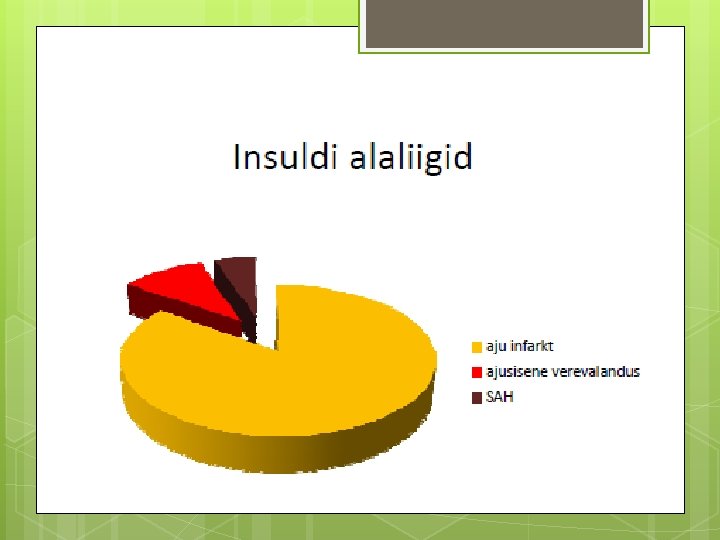 Insuldi alaliigid

aju infarkt
ajusisene verevalandus
SAH